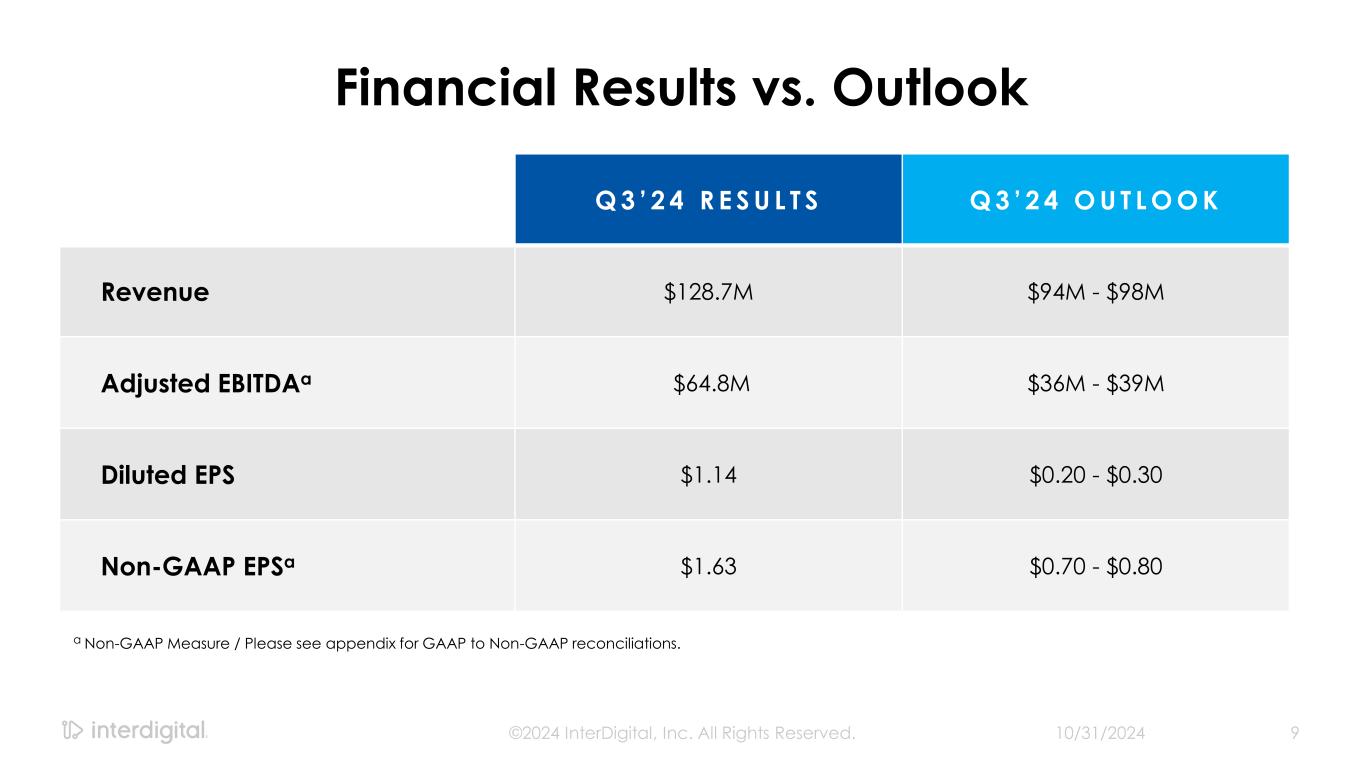 Financial Results vs. Outlook

| | Q3'24 RESULTS | Q3'24 OUTLOOK |
|---|---|---|
| Revenue | \$128.7M | \$94M - \$98M |
| Adjusted EBITDA$^a$ | \$64.8M | \$36M - \$39M |
| Diluted EPS | \$1.14 | \$0.20 - \$0.30 |
| Non-GAAP EPS$^a$ | \$1.63 | \$0.70 - \$0.80 |

$^a$ Non-GAAP Measure / Please see appendix for GAAP to Non-GAAP reconciliations.

interdigital. ©2024 InterDigital, Inc. All Rights Reserved. 10/31/2024 9